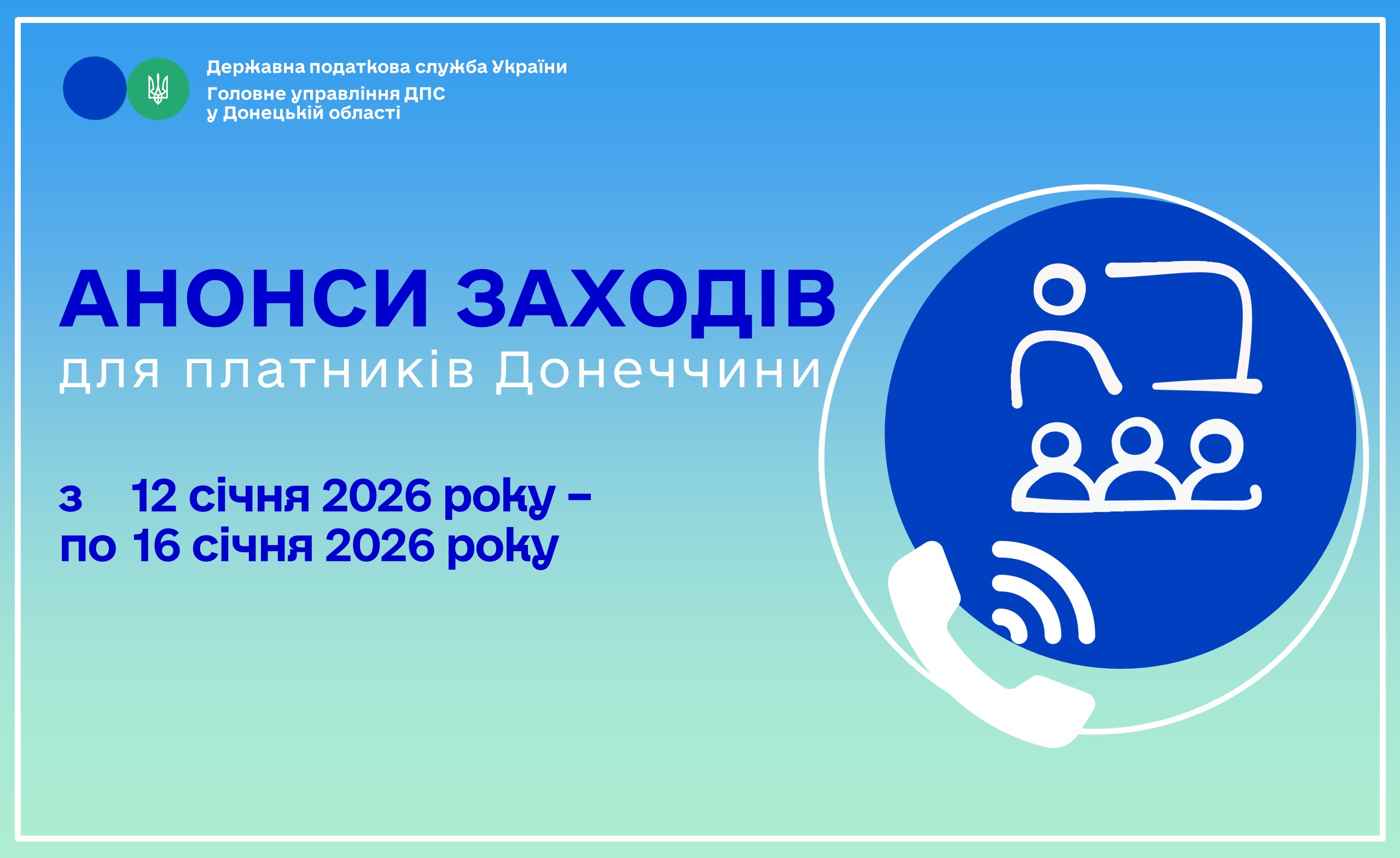 Державна податкова служба України
Головне управління ДПС
у Донецькій області

АНОНСИ ЗАХОДІВ
для платників Донеччини

з 12 січня 2026 року –
по 16 січня 2026 року